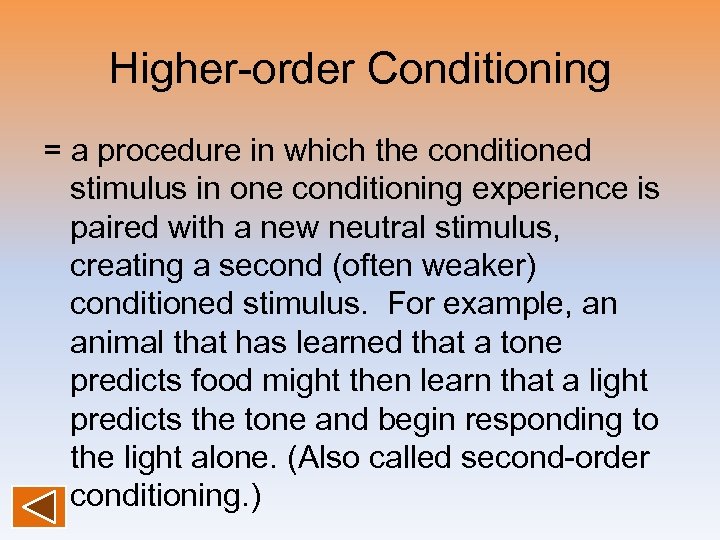 Higher-order Conditioning

= a procedure in which the conditioned stimulus in one conditioning experience is paired with a new neutral stimulus, creating a second (often weaker) conditioned stimulus. For example, an animal that has learned that a tone predicts food might then learn that a light predicts the tone and begin responding to the light alone. (Also called second-order conditioning.)